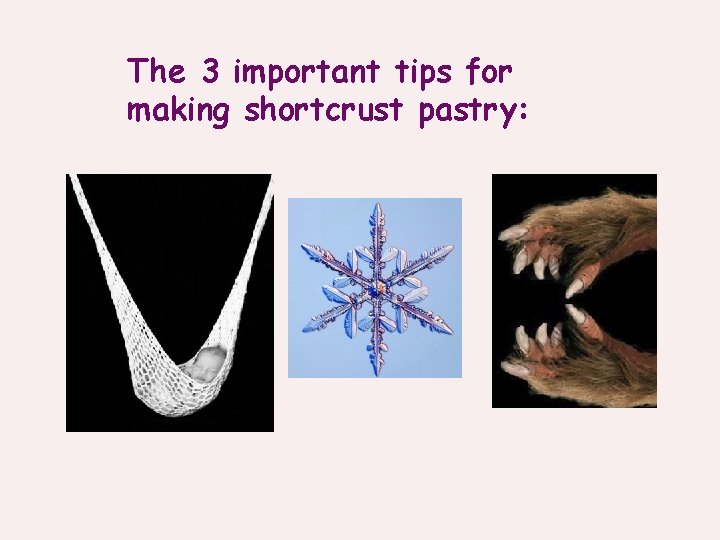 The 3 important tips for making shortcrust pastry: